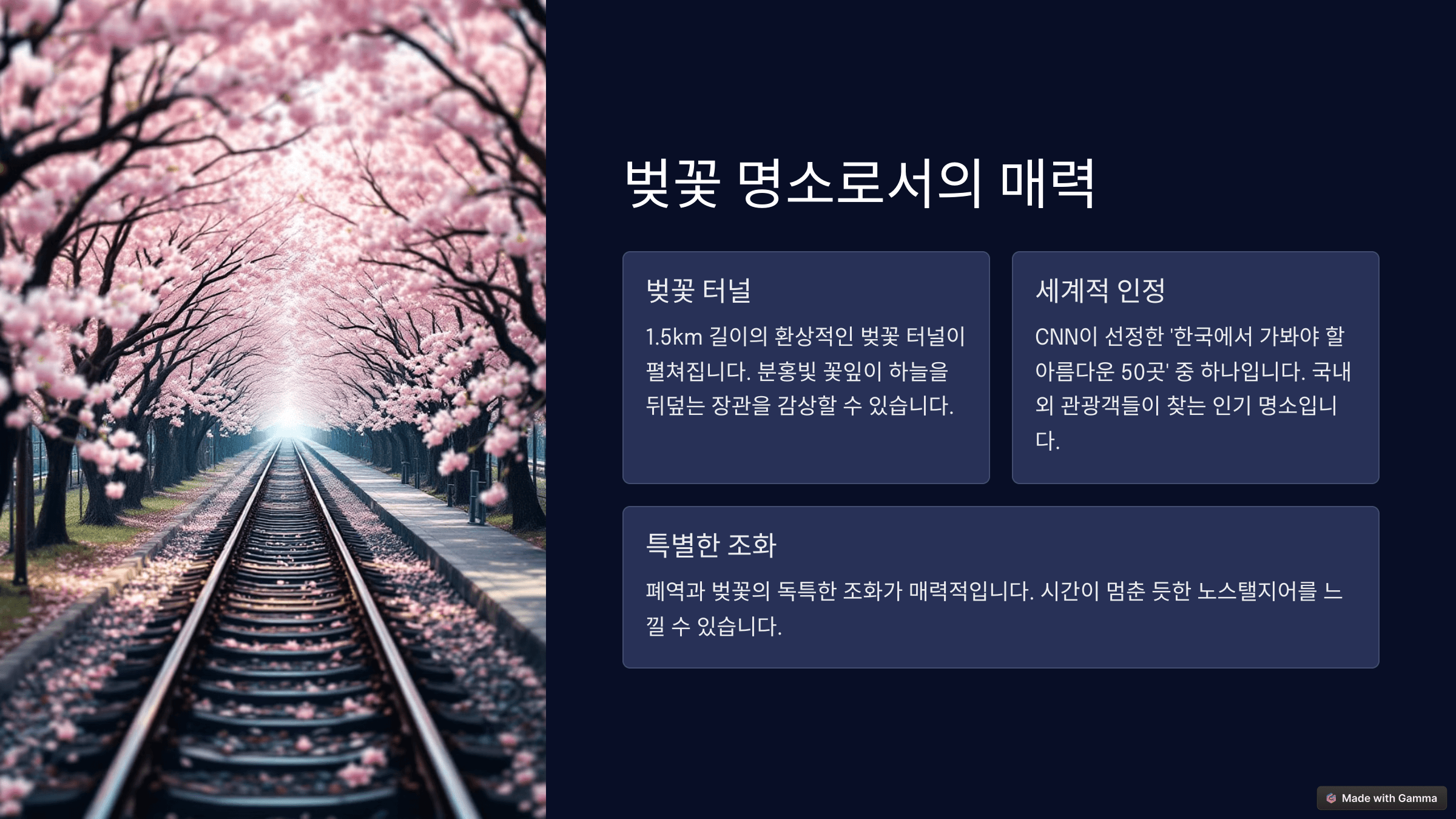 벚꽃 명소로서의 매력

벚꽃 터널

1.5km 길이의 환상적인 벚꽃 터널이 펼쳐집니다. 분홍빛 꽃잎이 하늘을 뒤덮는 장관을 감상할 수 있습니다.

세계적 인정

CNN이 선정한 '한국에서 가봐야 할 아름다운 50곳' 중 하나입니다. 국내외 관광객들이 찾는 인기 명소입니다.

특별한 조화

폐역과 벚꽃의 독특한 조화가 매력적입니다. 시간이 멈춘 듯한 노스탤지어를 느낄 수 있습니다.

Made with Gamma